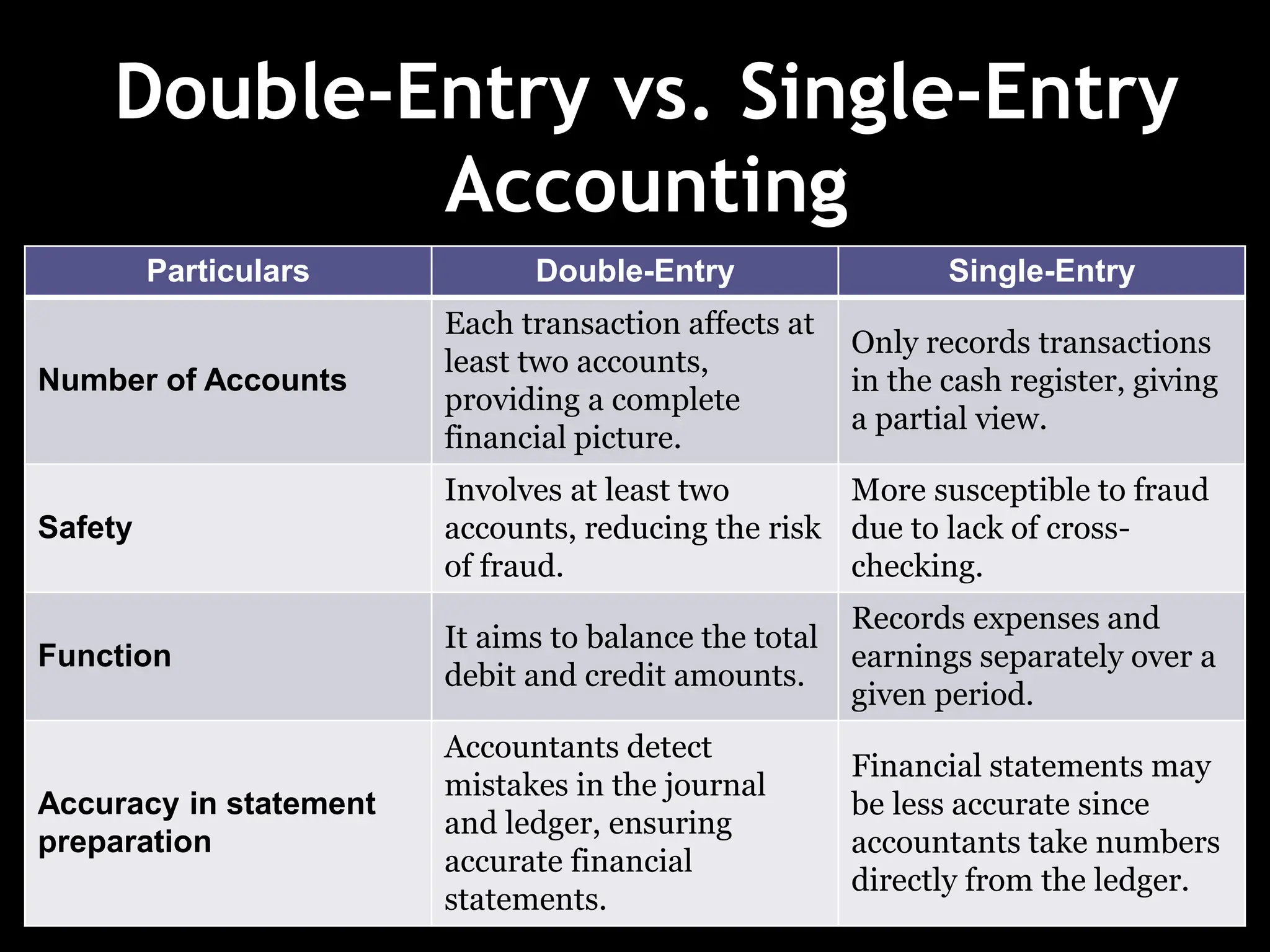 Double-Entry vs. Single-Entry Accounting

| Particulars | Double-Entry | Single-Entry |
|---|---|---|
| Number of Accounts | Each transaction affects at least two accounts, providing a complete financial picture. | Only records transactions in the cash register, giving a partial view. |
| Safety | Involves at least two accounts, reducing the risk of fraud. | More susceptible to fraud due to lack of cross-checking. |
| Function | It aims to balance the total debit and credit amounts. | Records expenses and earnings separately over a given period. |
| Accuracy in statement preparation | Accountants detect mistakes in the journal and ledger, ensuring accurate financial statements. | Financial statements may be less accurate since accountants take numbers directly from the ledger. |